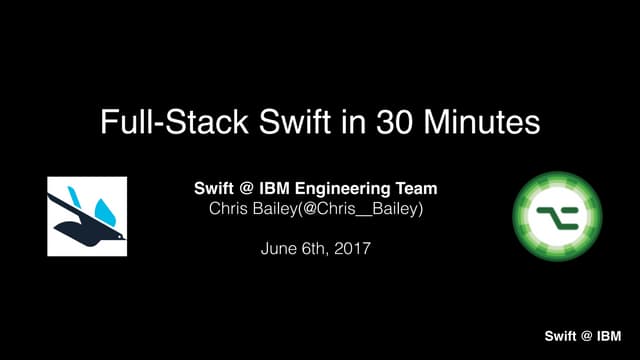 Full-Stack Swift in 30 Minutes

Swift @ IBM Engineering Team
Chris Bailey(@Chris__Bailey)

June 6th, 2017

Swift @ IBM